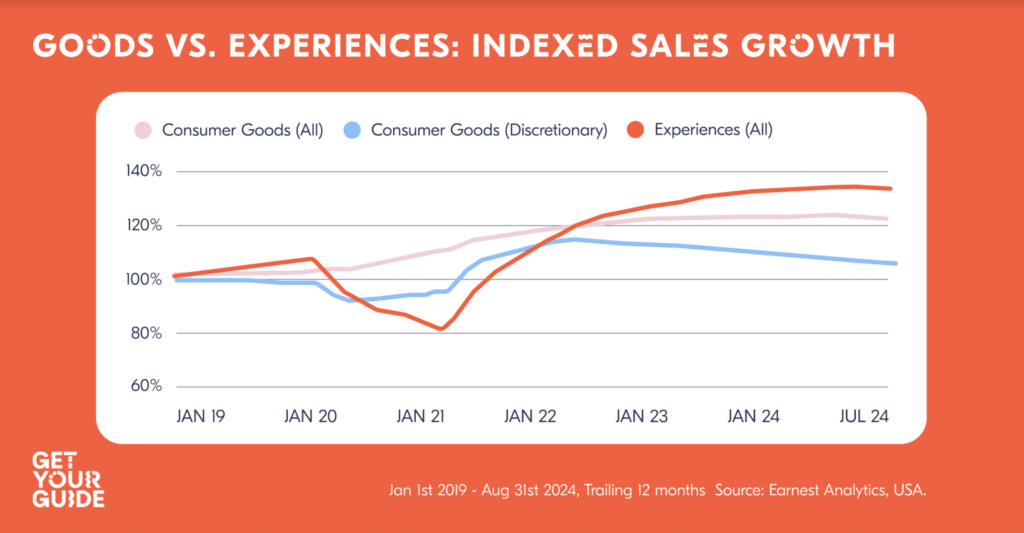 GOODS VS. EXPERIENCES: INDEXED SALES GROWTH

Consumer Goods (All)
Consumer Goods (Discretionary)
Experiences (All)

140%
120%
100%
80%
60%

JAN 19
JAN 20
JAN 21
JAN 22
JAN 23
JAN 24
JUL 24

GET YOUR GUIDE

Jan 1st 2019 - Aug 31st 2024, Trailing 12 months Source: Earnest Analytics, USA.